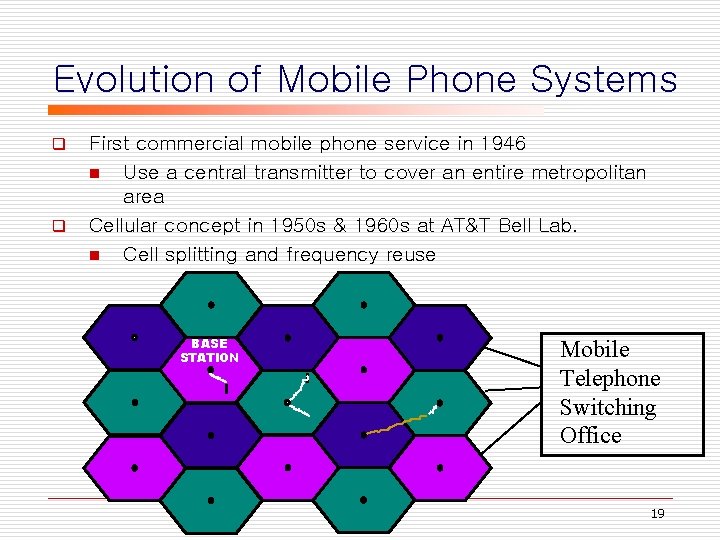 Evolution of Mobile Phone Systems

First commercial mobile phone service in 1946

Use a central transmitter to cover an entire metropolitan area

Cellular concept in 1950s & 1960s at AT&T Bell Lab.

Cell splitting and frequency reuse

BASE STATION

Mobile Telephone Switching Office

19